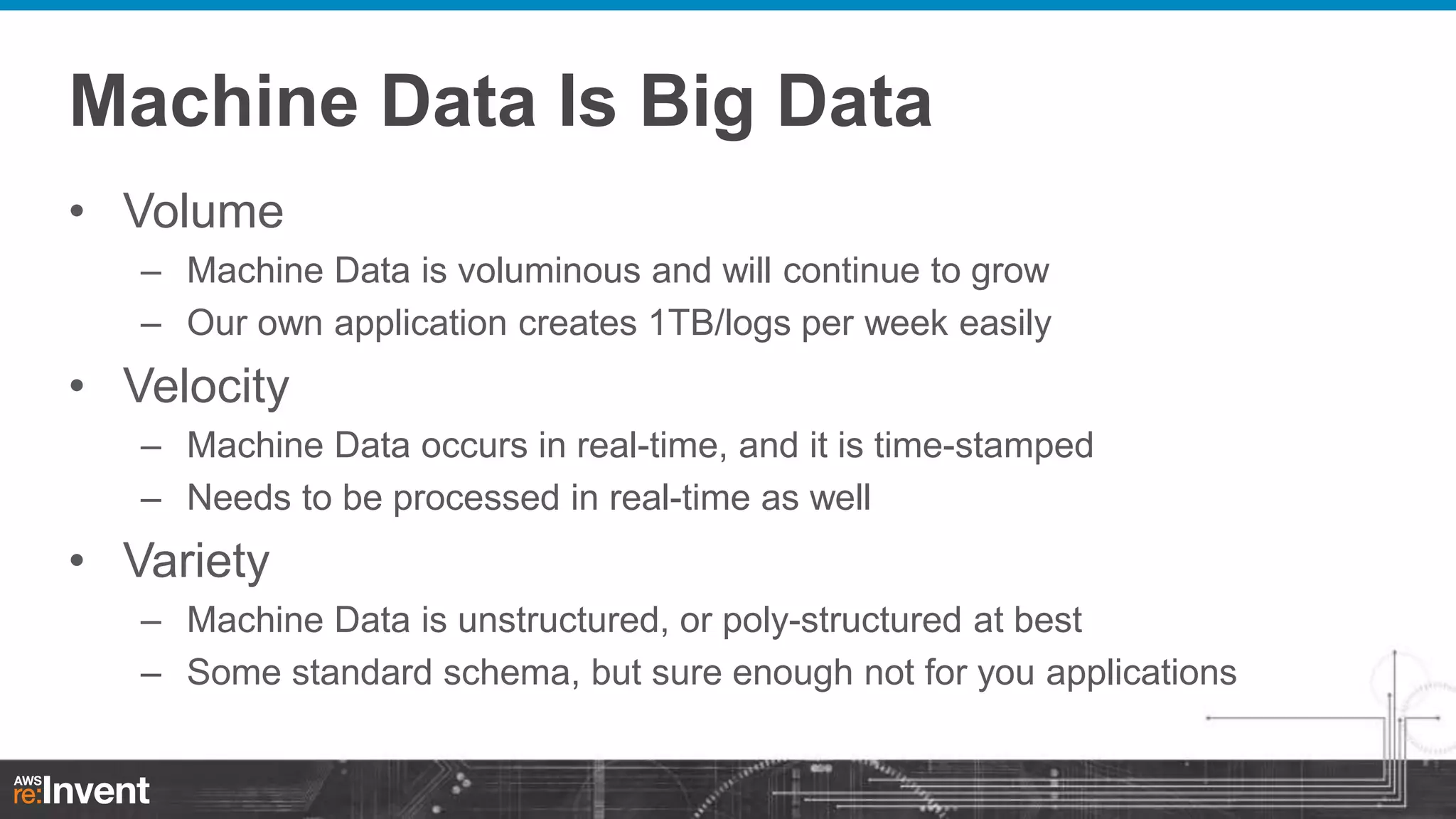 Machine Data Is Big Data

• Volume
– Machine Data is voluminous and will continue to grow
– Our own application creates 1TB/logs per week easily

• Velocity
– Machine Data occurs in real-time, and it is time-stamped
– Needs to be processed in real-time as well

• Variety
– Machine Data is unstructured, or poly-structured at best
– Some standard schema, but sure enough not for you applications

AWS re:Invent